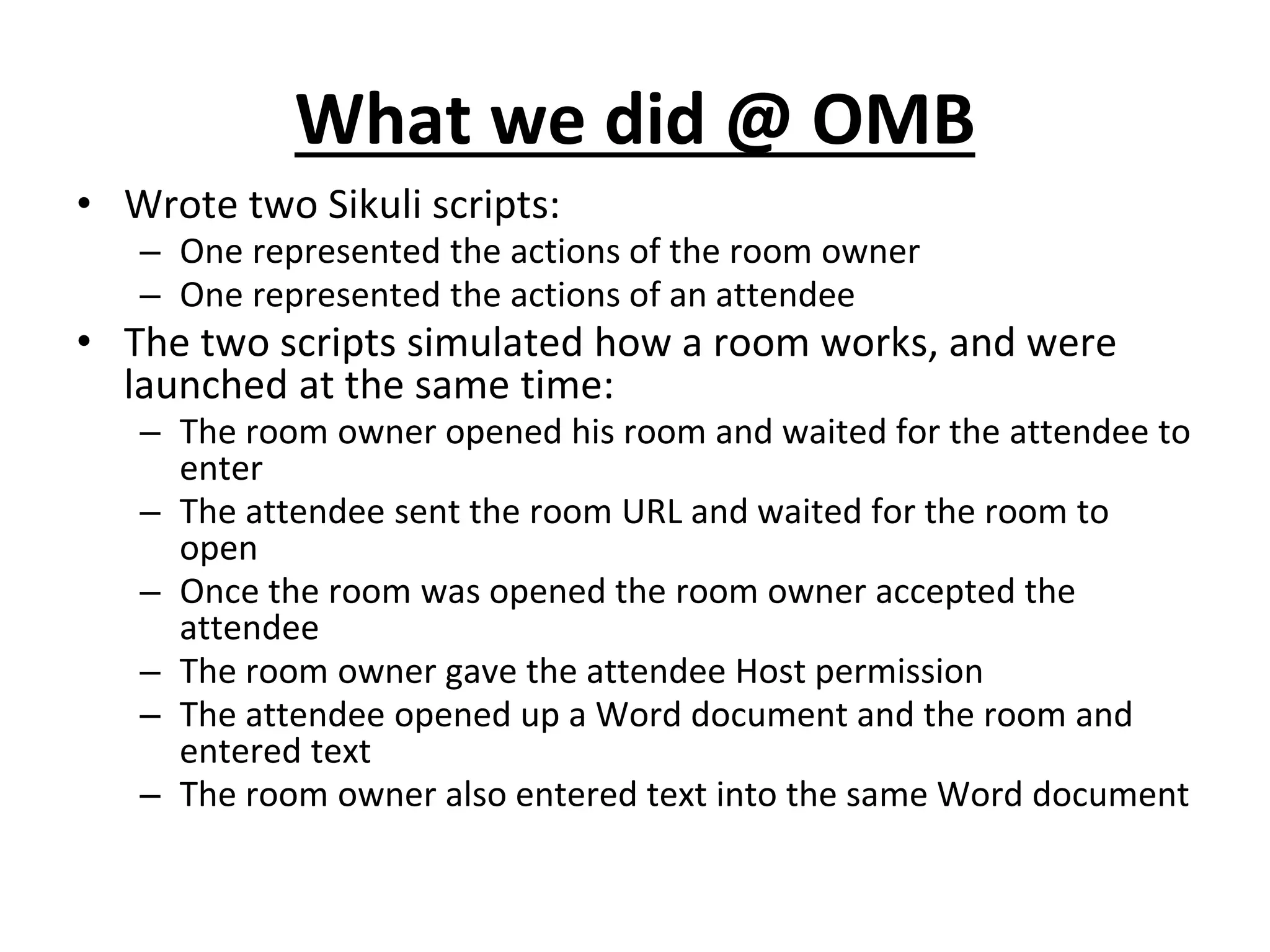 What we did @ OMB

• Wrote two Sikuli scripts:
  – One represented the actions of the room owner
  – One represented the actions of an attendee
• The two scripts simulated how a room works, and were launched at the same time:
  – The room owner opened his room and waited for the attendee to enter
  – The attendee sent the room URL and waited for the room to open
  – Once the room was opened the room owner accepted the attendee
  – The room owner gave the attendee Host permission
  – The attendee opened up a Word document and the room and entered text
  – The room owner also entered text into the same Word document